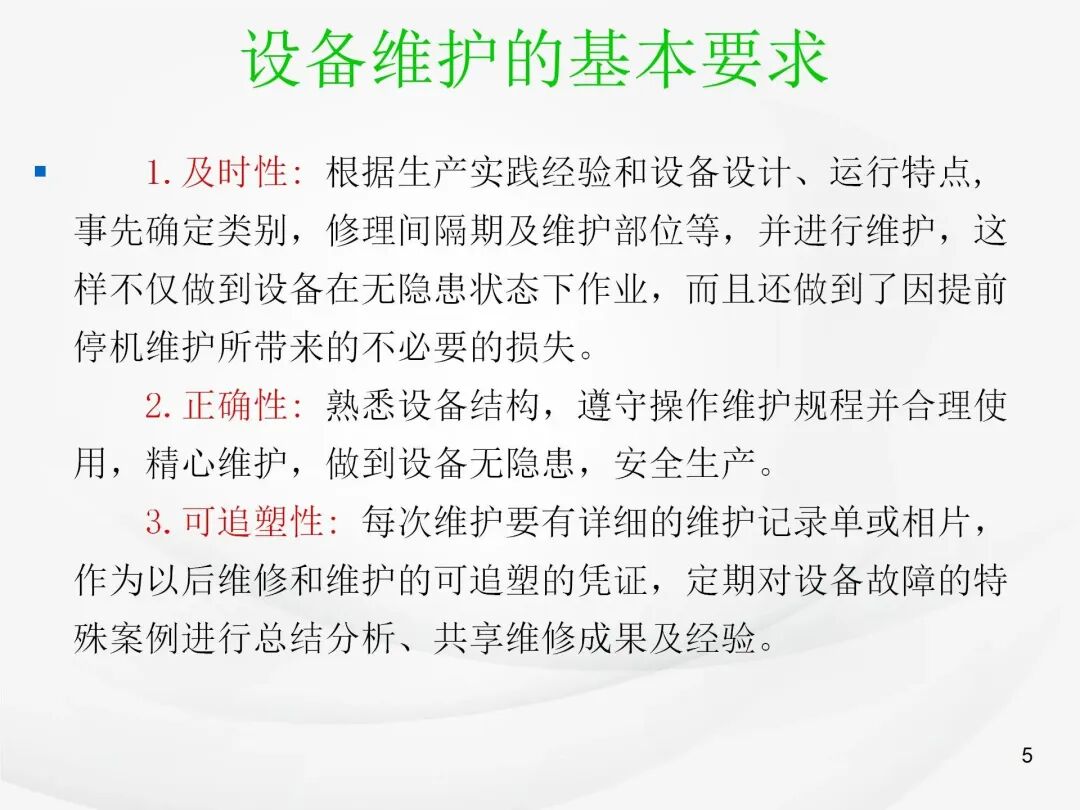 设备维护的基本要求

1. 及时性：根据生产实践经验和设备设计、运行特点，事先确定类别，修理间隔期及维护部位等，并进行维护，这样不仅做到设备在无隐患状态下作业，而且还做到了因提前停机维护所带来的不必要的损失。

2. 正确性：熟悉设备结构，遵守操作维护规程并合理使用，精心维护，做到设备无隐患，安全生产。

3. 可追塑性：每次维护要有详细的维护记录单或相片，作为以后维修和维护的可追塑的凭证，定期对设备故障的特殊案例进行总结分析、共享维修成果及经验。

5